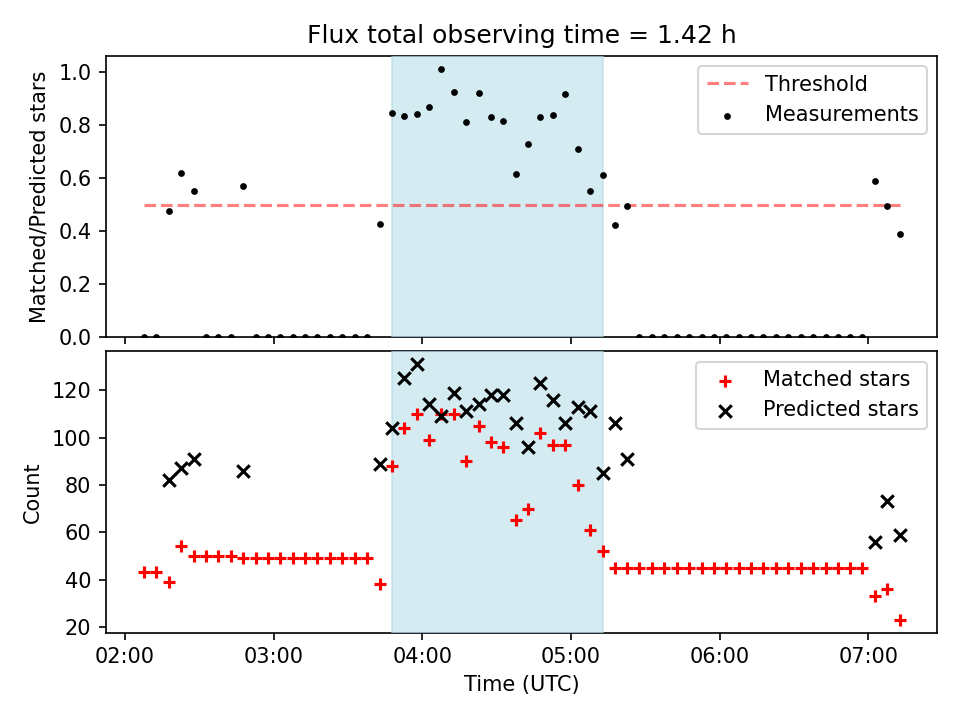 Flux total observing time = 1.42 h

Matched/Predicted stars

1.0
0.8
0.6
0.4
0.2
0.0

Threshold
Measurements

Count

120
100
80
60
40
20

Matched stars
Predicted stars

02:00 03:00 04:00 05:00 06:00 07:00

Time (UTC)